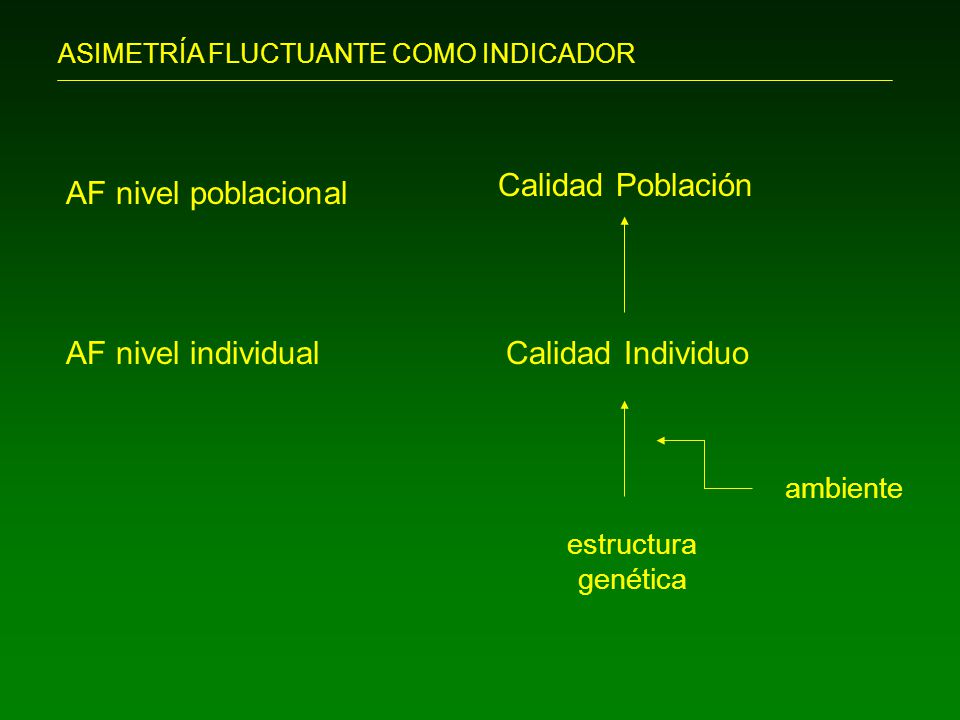 ASIMETRÍA FLUCTUANTE COMO INDICADOR

AF nivel poblacional

Calidad Población

AF nivel individual

Calidad Individuo

ambiente

estructura genética